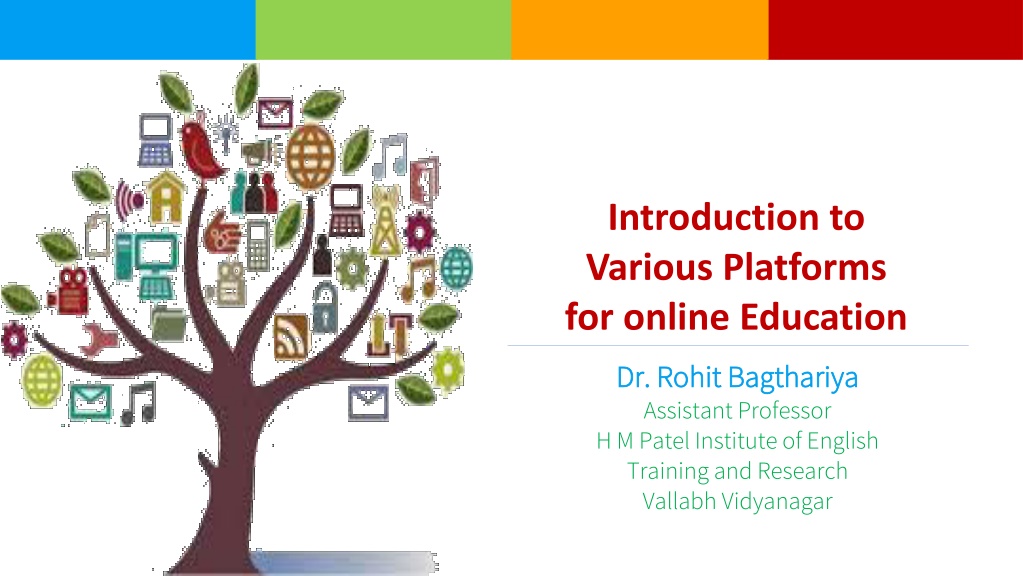 Introduction to
Various Platforms
for online Education

Dr. Rohit Bagthariya
Assistant Professor
H M Patel Institute of English
Training and Research
Vallabh Vidyanagar